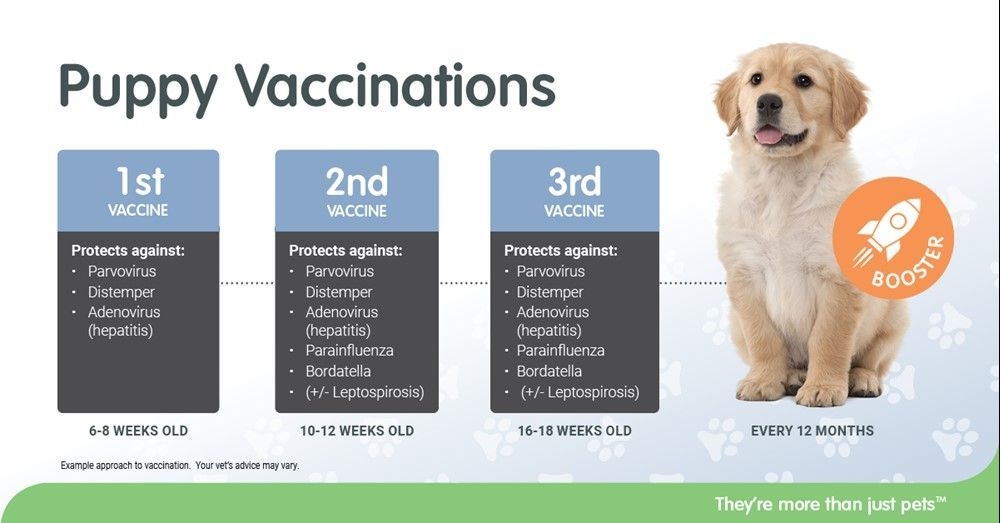 Puppy Vaccinations

1st
VACCINE

Protects against:
• Parvovirus
• Distemper
• Adenovirus (hepatitis)

6-8 WEEKS OLD

2nd
VACCINE

Protects against:
• Parvovirus
• Distemper
• Adenovirus (hepatitis)
• Parainfluenza
• Bordatella
• (+/- Leptospirosis)

10-12 WEEKS OLD

3rd
VACCINE

Protects against:
• Parvovirus
• Distemper
• Adenovirus (hepatitis)
• Parainfluenza
• Bordatella
• (+/- Leptospirosis)

16-18 WEEKS OLD

BOOSTER

EVERY 12 MONTHS

Example approach to vaccination. Your vet's advice may vary.

They're more than just pets™